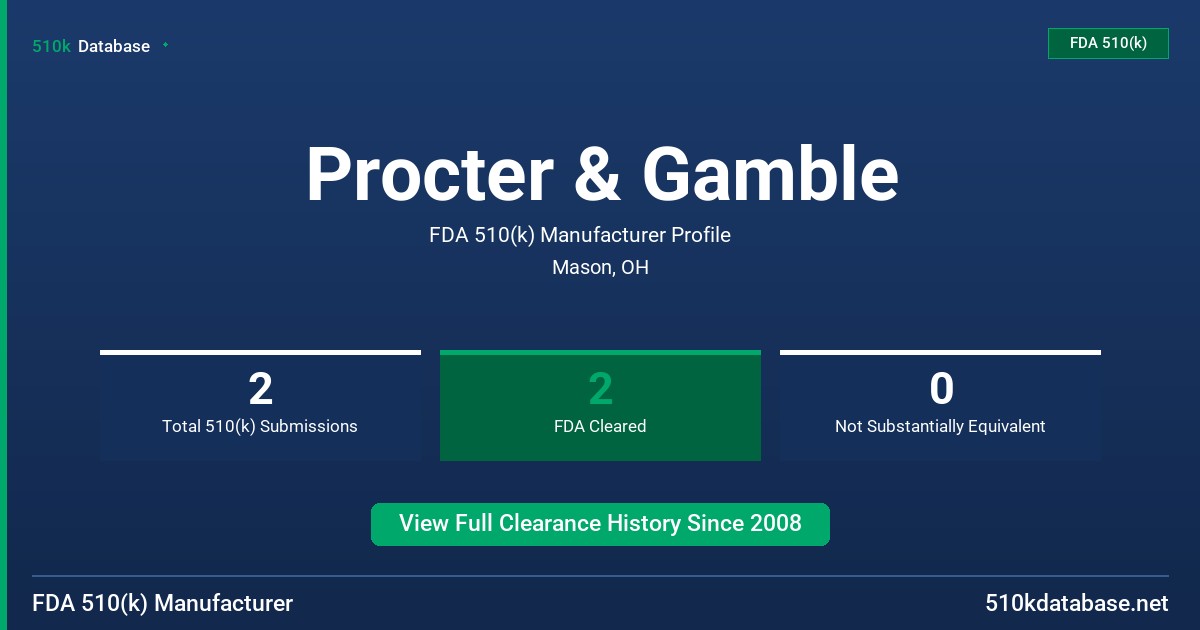 510k Database

FDA 510(k)

Procter & Gamble

FDA 510(k) Manufacturer Profile

Mason, OH

2
Total 510(k) Submissions

2
FDA Cleared

0
Not Substantially Equivalent

View Full Clearance History Since 2008

FDA 510(k) Manufacturer

510kdatabase.net